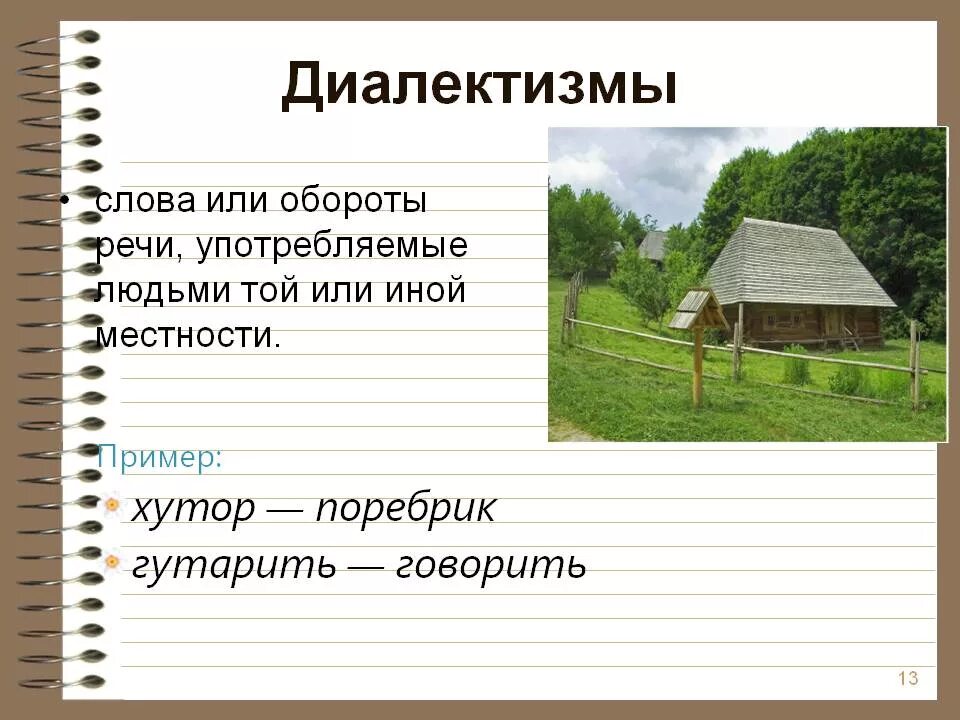 Диалектизмы

• слова или обороты речи, употребляемые людьми той или иной местности.

Пример:

хутор — поребрик

гутарить — говорить

13